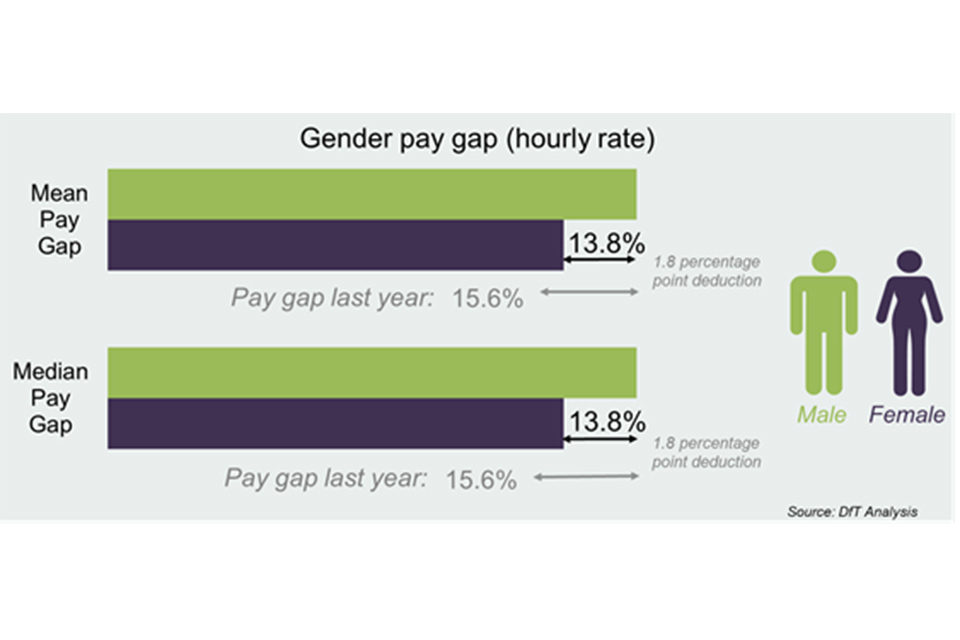 Gender pay gap (hourly rate)

Mean Pay Gap

13.8%

1.8 percentage point deduction

Pay gap last year: 15.6%

Median Pay Gap

13.8%

1.8 percentage point deduction

Pay gap last year: 15.6%

Male Female

Source: DfT Analysis